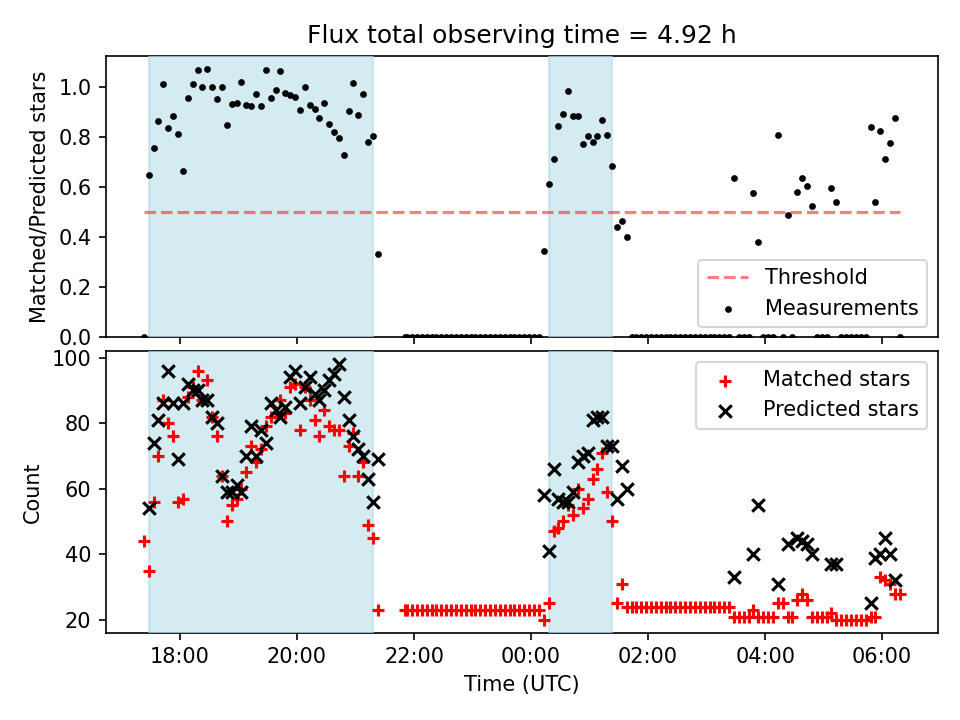 Flux total observing time = 4.92 h

Matched/Predicted stars

1.0
0.8
0.6
0.4
0.2
0.0

Threshold
Measurements

Count

100
80
60
40
20

Matched stars
Predicted stars

18:00
20:00
22:00
00:00
02:00
04:00
06:00

Time (UTC)